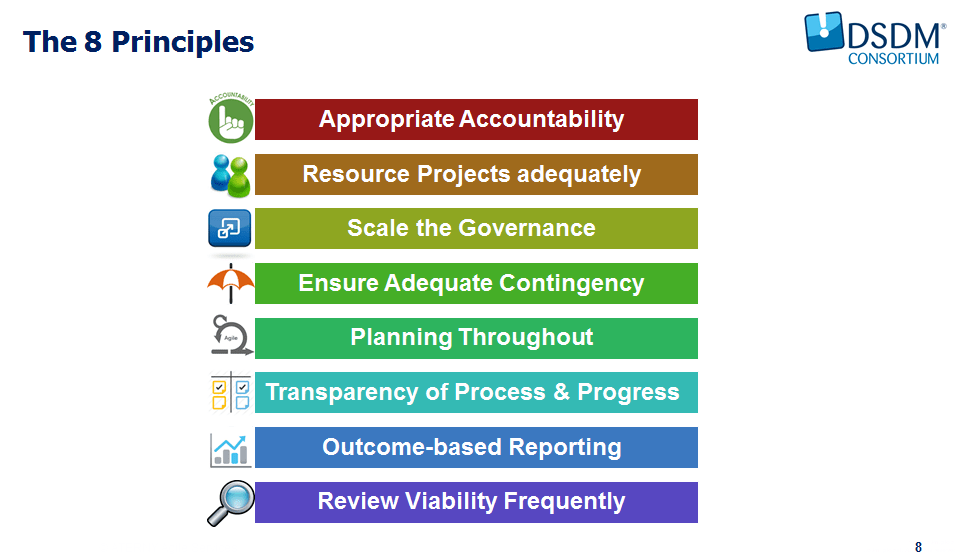 The 8 Principles

DSDM®
CONSORTIUM

ACCOUNTABILITY

Appropriate Accountability

Resource Projects adequately

Scale the Governance

Ensure Adequate Contingency

Agile

Planning Throughout

Transparency of Process & Progress

Outcome-based Reporting

Review Viability Frequently

8